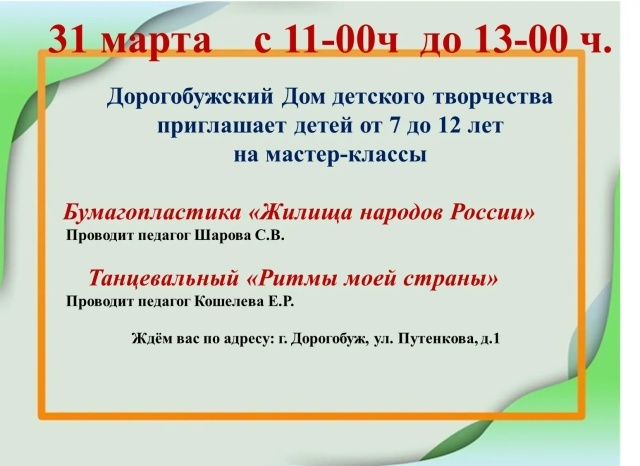 31 марта с 11-00ч до 13-00 ч.

Дорогобужский Дом детского творчества приглашает детей от 7 до 12 лет на мастер-классы

Бумагопластика «Жилища народов России»
Проводит педагог Шарова С.В.

Танцевальный «Ритмы моей страны»
Проводит педагог Кошелева Е.Р.

Ждём вас по адресу: г. Дорогобуж, ул. Путенкова, д.1